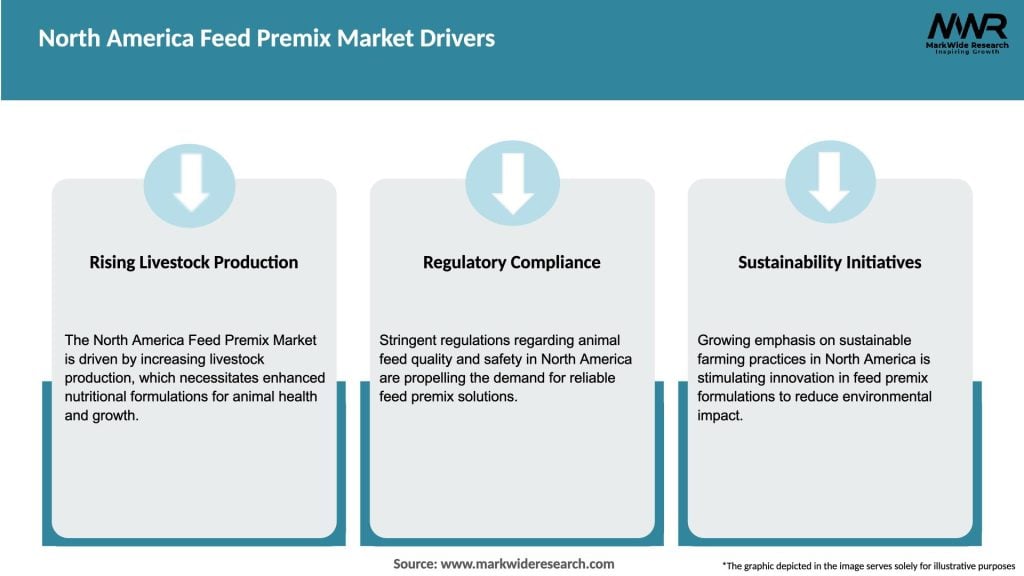 North America Feed Premix Market Drivers

MWR
MarkWide Research
Inspiring Growth

Rising Livestock Production

The North America Feed Premix Market is driven by increasing livestock production, which necessitates enhanced nutritional formulations for animal health and growth.

Regulatory Compliance

Stringent regulations regarding animal feed quality and safety in North America are propelling the demand for reliable feed premix solutions.

Sustainability Initiatives

Growing emphasis on sustainable farming practices in North America is stimulating innovation in feed premix formulations to reduce environmental impact.

Source: www.markwideresearch.com

*The graphic depicted in the image serves solely for illustrative purposes